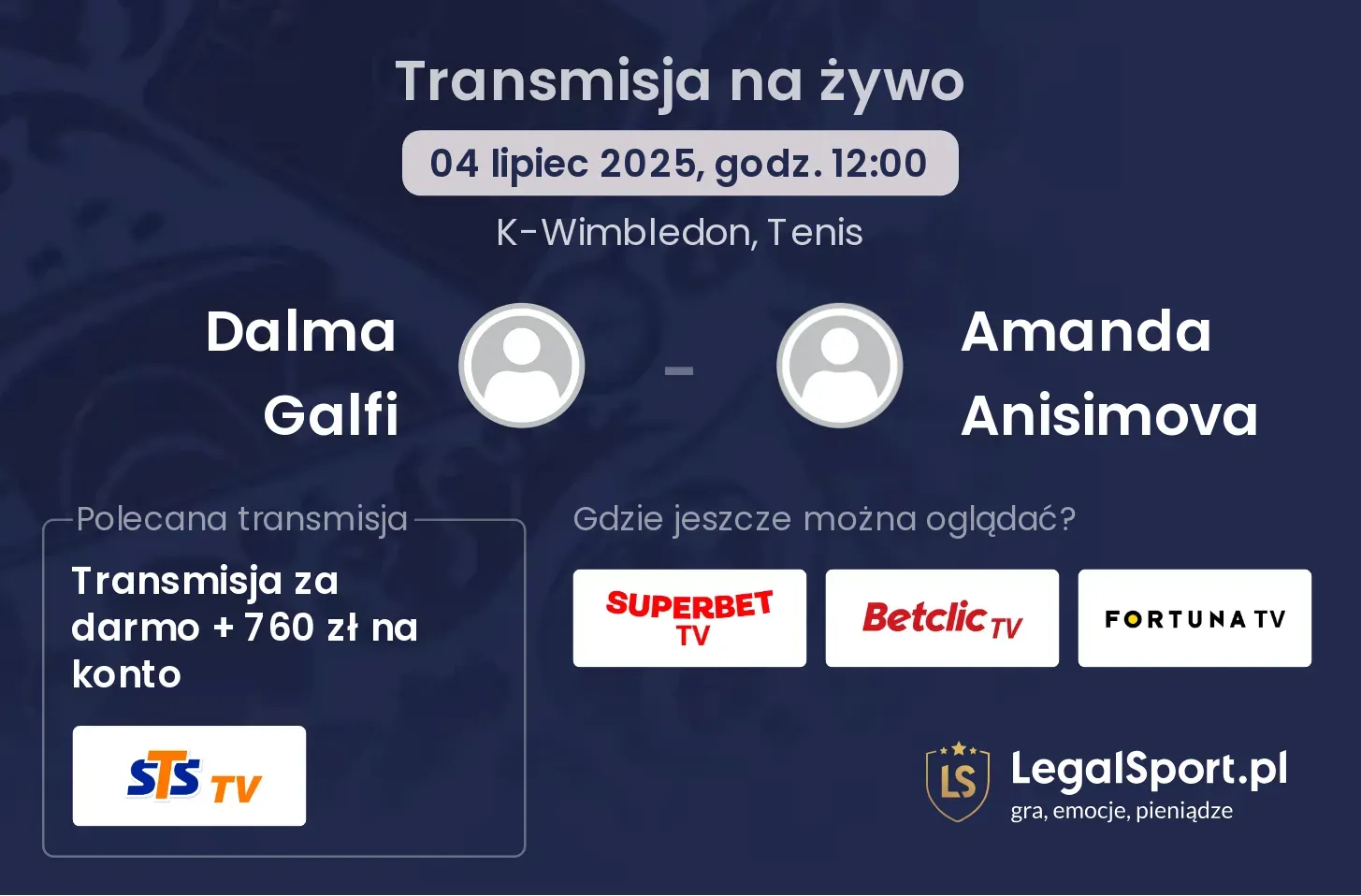 Transmisja na żywo

04 lipiec 2025, godz. 12:00

K-Wimbledon, Tenis

Dalma Galfi

-

Amanda Anisimova

Polecana transmisja

Transmisja za darmo + 760 zł na konto

STS TV

Gdzie jeszcze można oglądać?

SUPERBET TV

Betclic TV

FORTUNA TV

LS

LegalSport.pl
gra, emocje, pieniądze